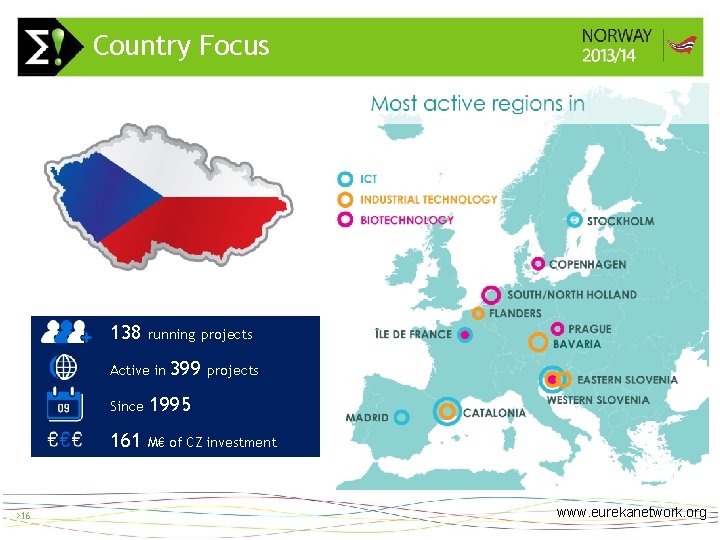 Σ! Country Focus

NORWAY
2013/14

Most active regions in

ICT
INDUSTRIAL TECHNOLOGY
BIOTECHNOLOGY

STOCKHOLM
COPENHAGEN
SOUTH/NORTH HOLLAND
FLANDERS
ÎLE DE FRANCE
PRAGUE
BAVARIA
EASTERN SLOVENIA
WESTERN SLOVENIA
MADRID
CATALONIA

138 running projects

Active in 399 projects

09
Since 1995

€€€ 161 M€ of CZ investment

>16

www.eurekanetwork.org